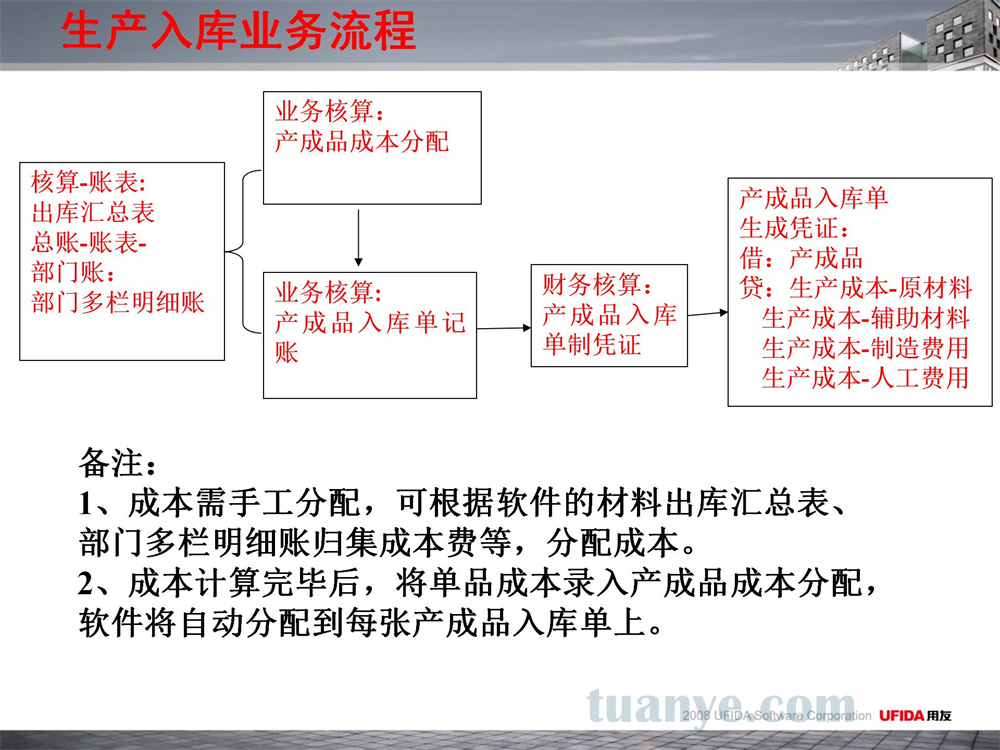 生产入库业务流程

核算-账表:
出库汇总表
总账-账表-
部门账：
部门多栏明细账

业务核算：
产成品成本分配

业务核算:
产成品入库单记账

财务核算：
产成品入库单制凭证

产成品入库单
生成凭证：
借：产成品
贷：生产成本-原材料
生产成本-辅助材料
生产成本-制造费用
生产成本-人工费用

备注：
1、成本需手工分配，可根据软件的材料出库汇总表、部门多栏明细账归集成本费等，分配成本。
2、成本计算完毕后，将单品成本录入产成品成本分配，软件将自动分配到每张产成品入库单上。

tuanye.com
2008 UFIDA Software Corporation UFIDA用友